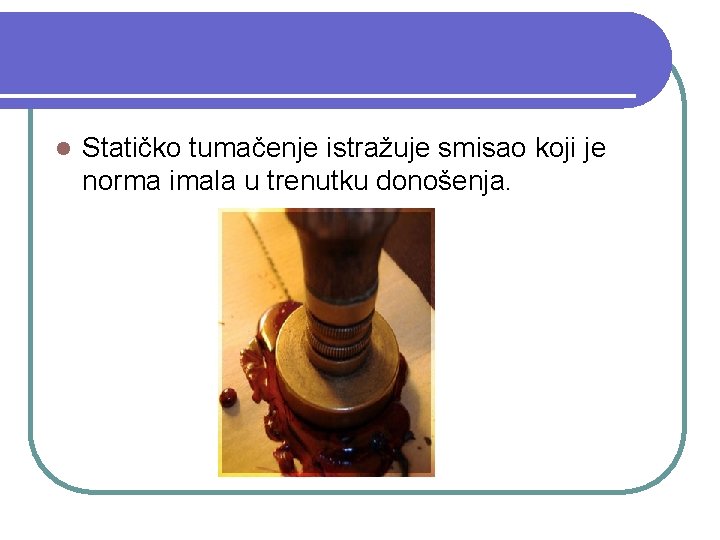 Statičko tumačenje istražuje smisao koji je norma imala u trenutku donošenja.